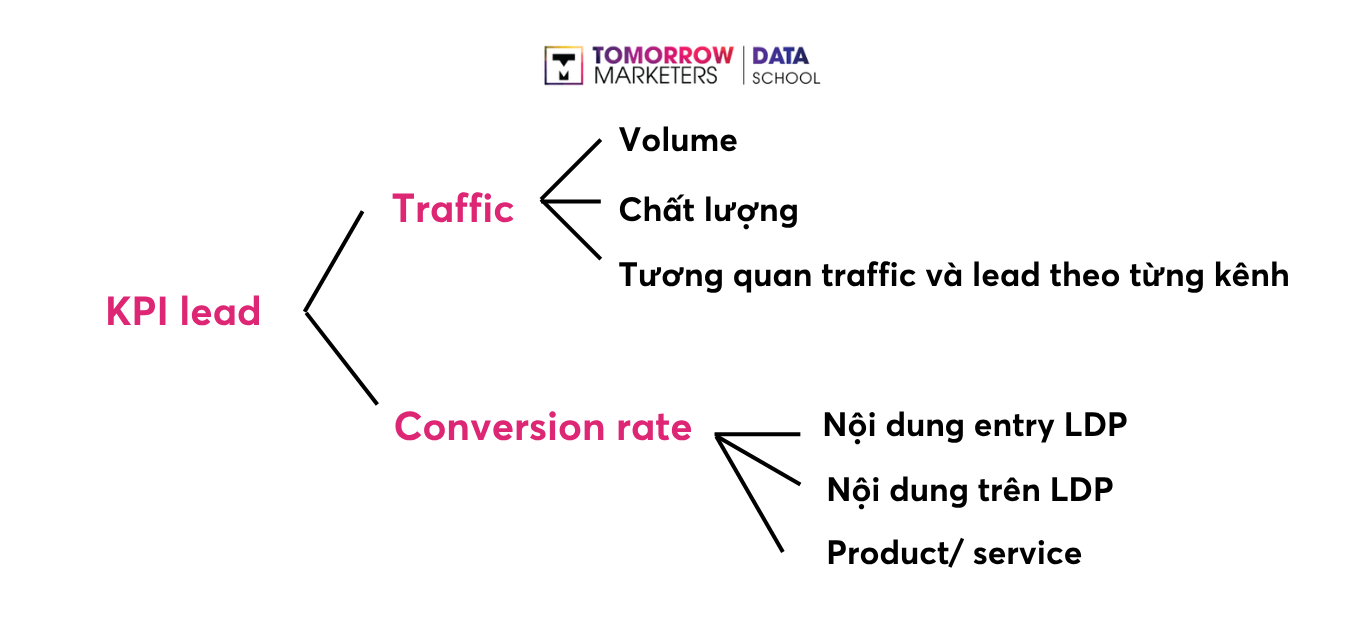 TOMORROW MARKETERS | DATA SCHOOL

KPI lead

Traffic

Volume

Chất lượng

Tương quan traffic và lead theo từng kênh

Conversion rate

Nội dung entry LDP

Nội dung trên LDP

Product/ service